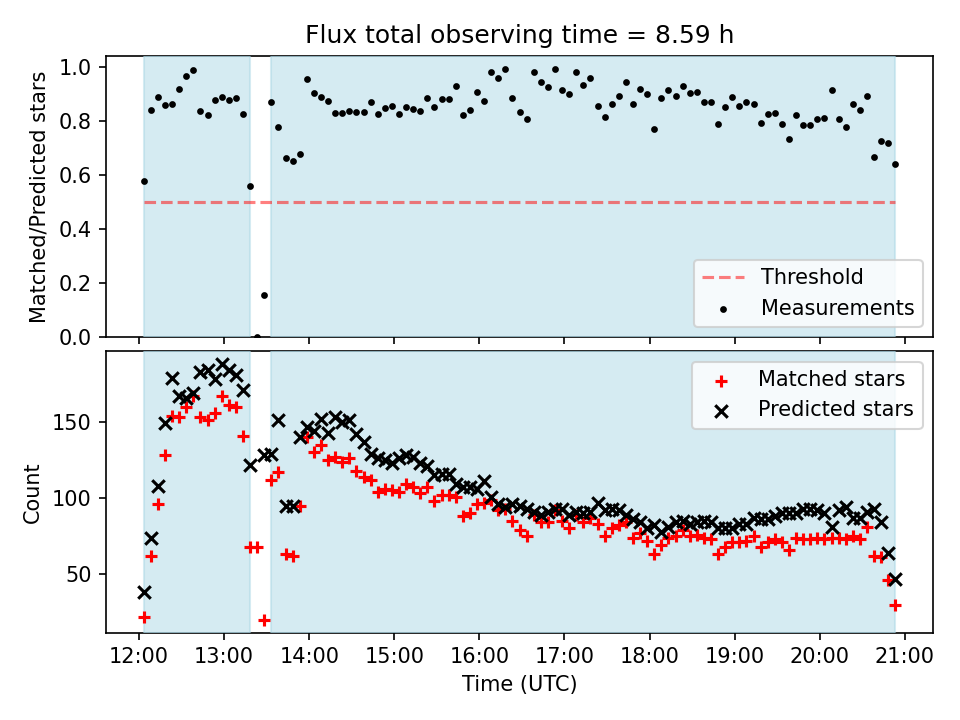 Flux total observing time = 8.59 h

Matched/Predicted stars

1.0
0.8
0.6
0.4
0.2
0.0

Threshold
Measurements

Count

150
100
50

Matched stars
Predicted stars

12:00 13:00 14:00 15:00 16:00 17:00 18:00 19:00 20:00 21:00

Time (UTC)